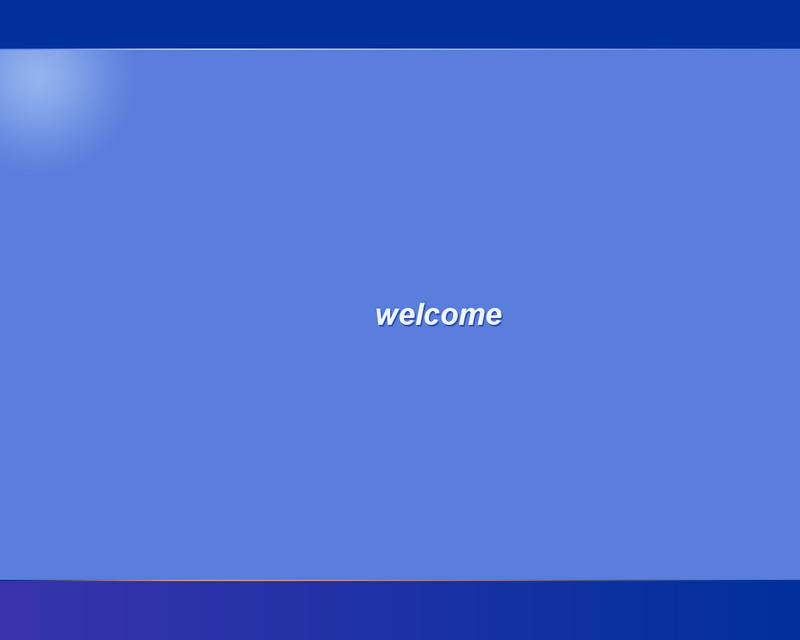 welcome